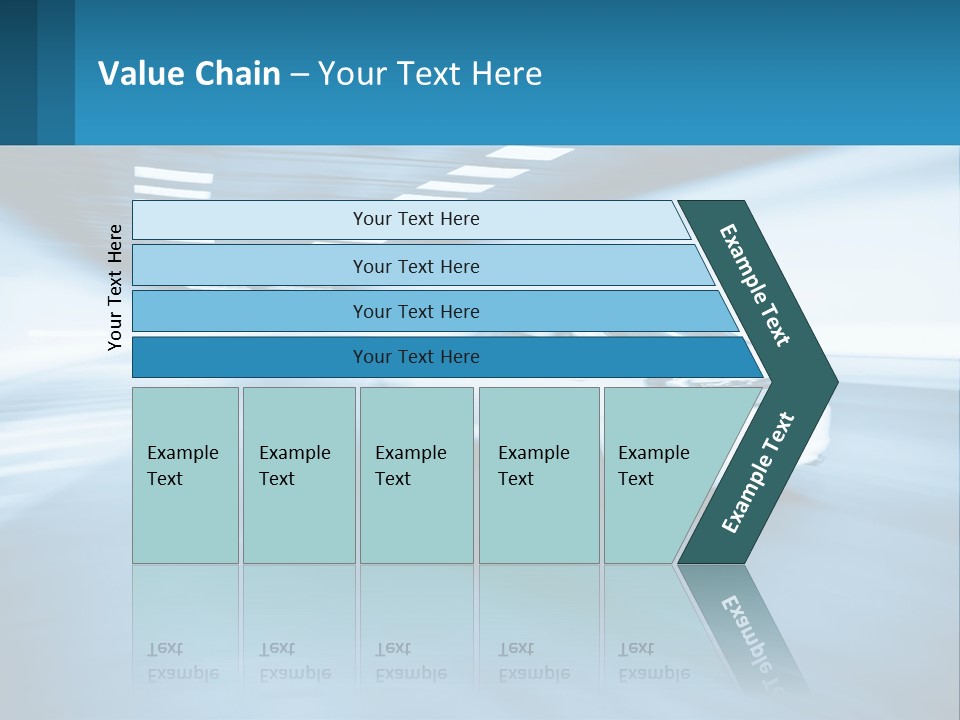 Value Chain – Your Text Here

Your Text Here

Your Text Here

Your Text Here

Your Text Here

Your Text Here

Example Text

Example Text

Example Text

Example Text

Example Text

Example Text

Example Text